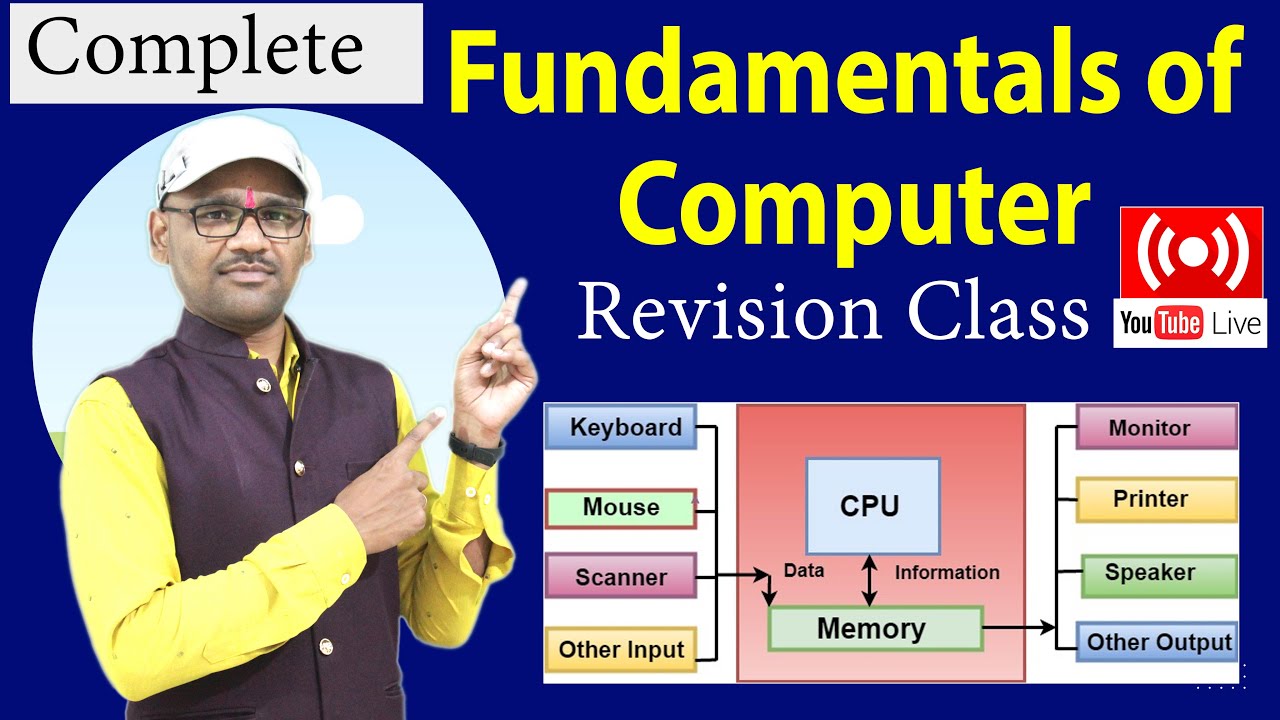 Complete

Fundamentals of Computer

Revision Class

YouTube Live

Keyboard

Mouse

Scanner

Other Input

CPU

Data

Information

Memory

Monitor

Printer

Speaker

Other Output